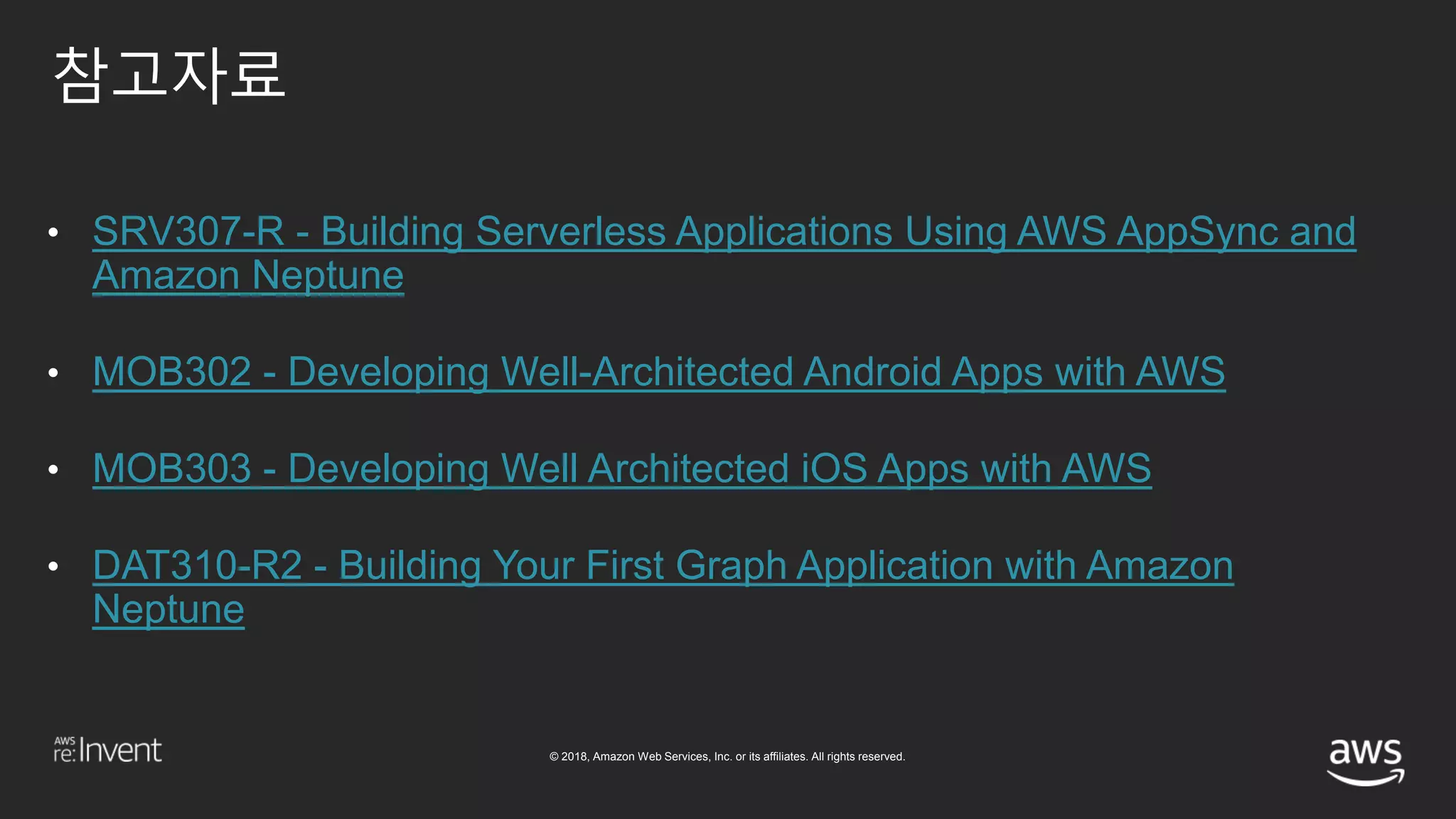 참고자료

• SRV307-R - Building Serverless Applications Using AWS AppSync and Amazon Neptune

• MOB302 - Developing Well-Architected Android Apps with AWS

• MOB303 - Developing Well Architected iOS Apps with AWS

• DAT310-R2 - Building Your First Graph Application with Amazon Neptune

AWS re:Invent

© 2018, Amazon Web Services, Inc. or its affiliates. All rights reserved.

aws